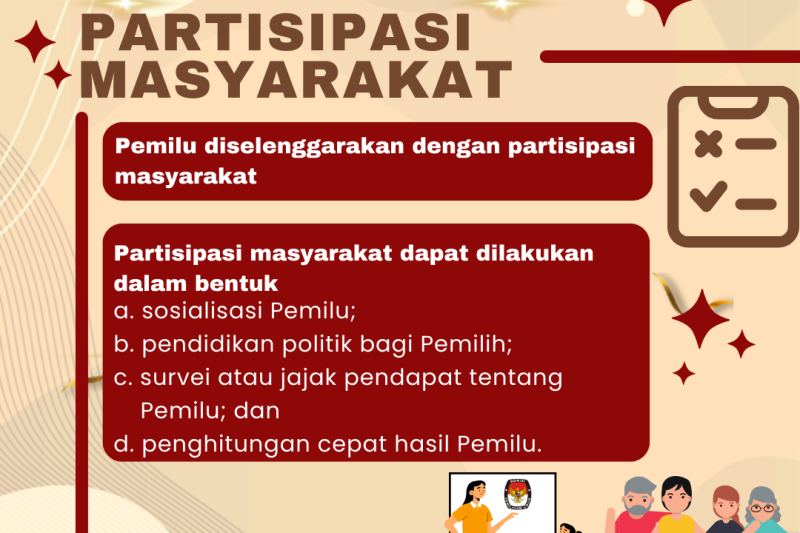 PARTISIPASI MASYARAKAT

Pemilu diselenggarakan dengan partisipasi masyarakat

Partisipasi masyarakat dapat dilakukan dalam bentuk
a. sosialisasi Pemilu;
b. pendidikan politik bagi Pemilih;
c. survei atau jajak pendapat tentang Pemilu; dan
d. penghitungan cepat hasil Pemilu.